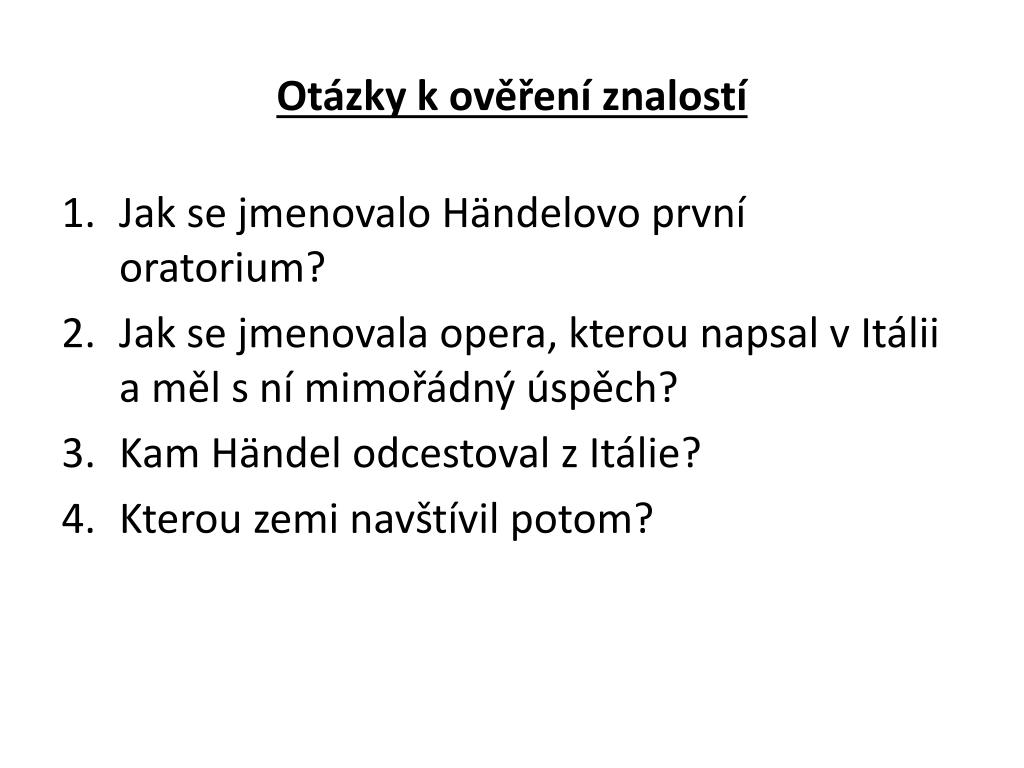 Otázky k ověření znalostí

1. Jak se jmenovalo Händelovo první oratorium?
2. Jak se jmenovala opera, kterou napsal v Itálii a měl s ní mimořádný úspěch?
3. Kam Händel odcestoval z Itálie?
4. Kterou zemi navštívil potom?